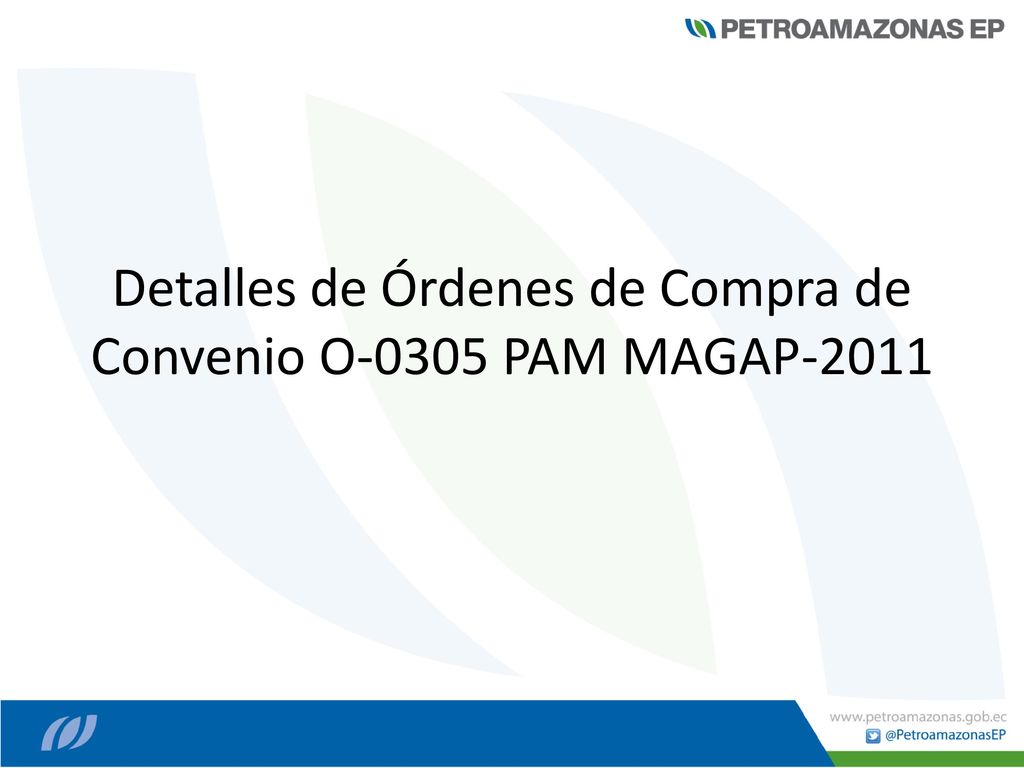 PETROAMAZONAS EP

Detalles de Órdenes de Compra de Convenio O-0305 PAM MAGAP-2011

www.petroamazonas.gob.ec
@PetroamazonasEP